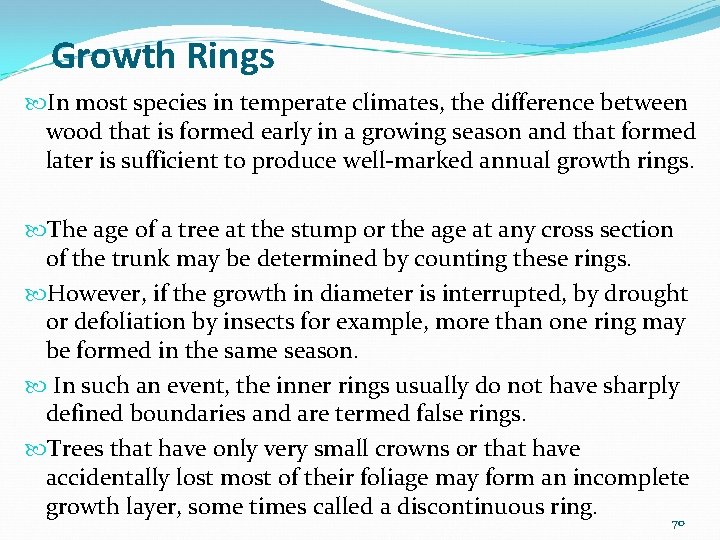 Growth Rings

In most species in temperate climates, the difference between wood that is formed early in a growing season and that formed later is sufficient to produce well-marked annual growth rings.

The age of a tree at the stump or the age at any cross section of the trunk may be determined by counting these rings.

However, if the growth in diameter is interrupted, by drought or defoliation by insects for example, more than one ring may be formed in the same season.

In such an event, the inner rings usually do not have sharply defined boundaries and are termed false rings.

Trees that have only very small crowns or that have accidentally lost most of their foliage may form an incomplete growth layer, some times called a discontinuous ring.

70